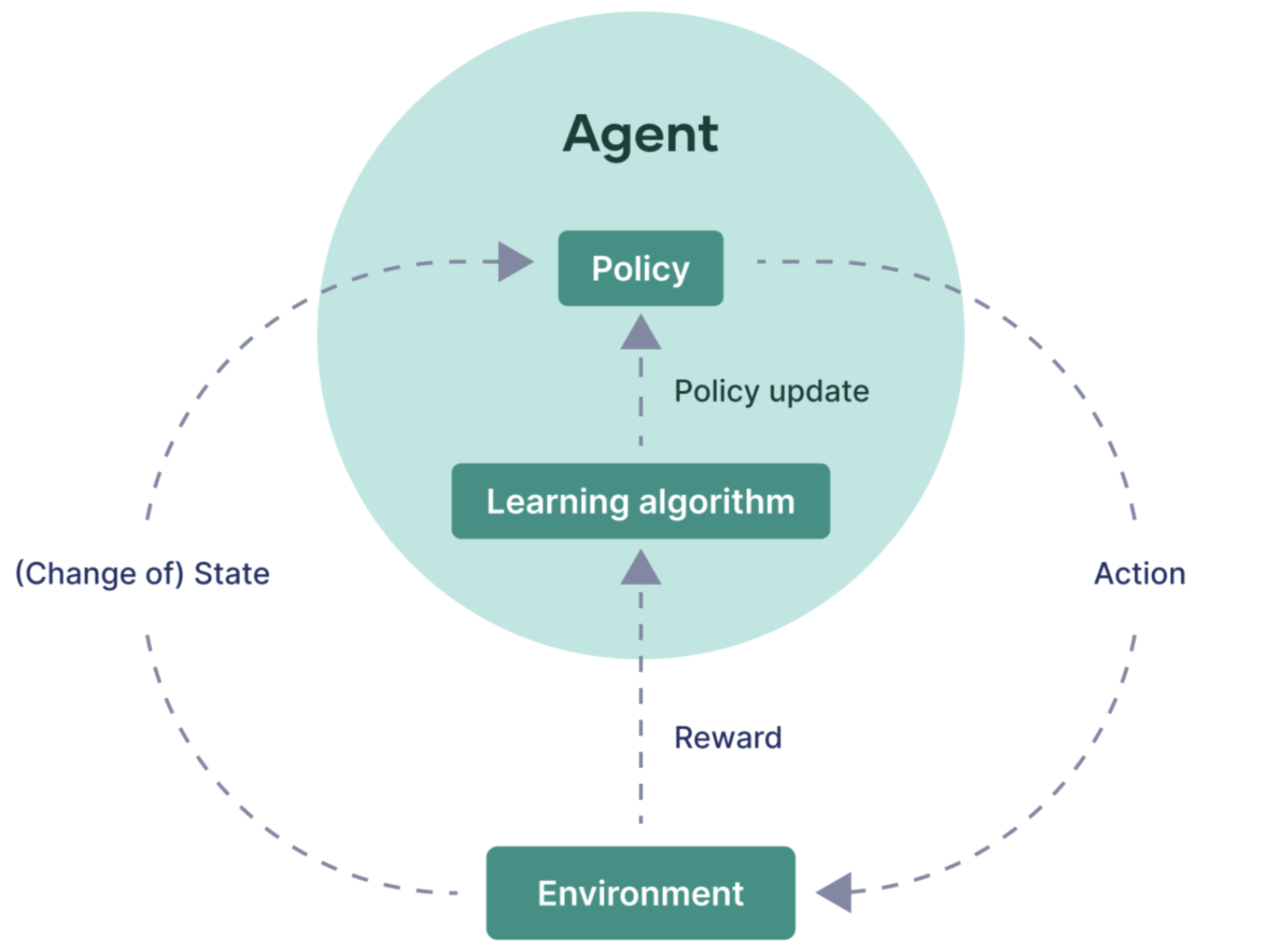 Agent

Policy

Policy update

Learning algorithm

(Change of) State

Action

Reward

Environment